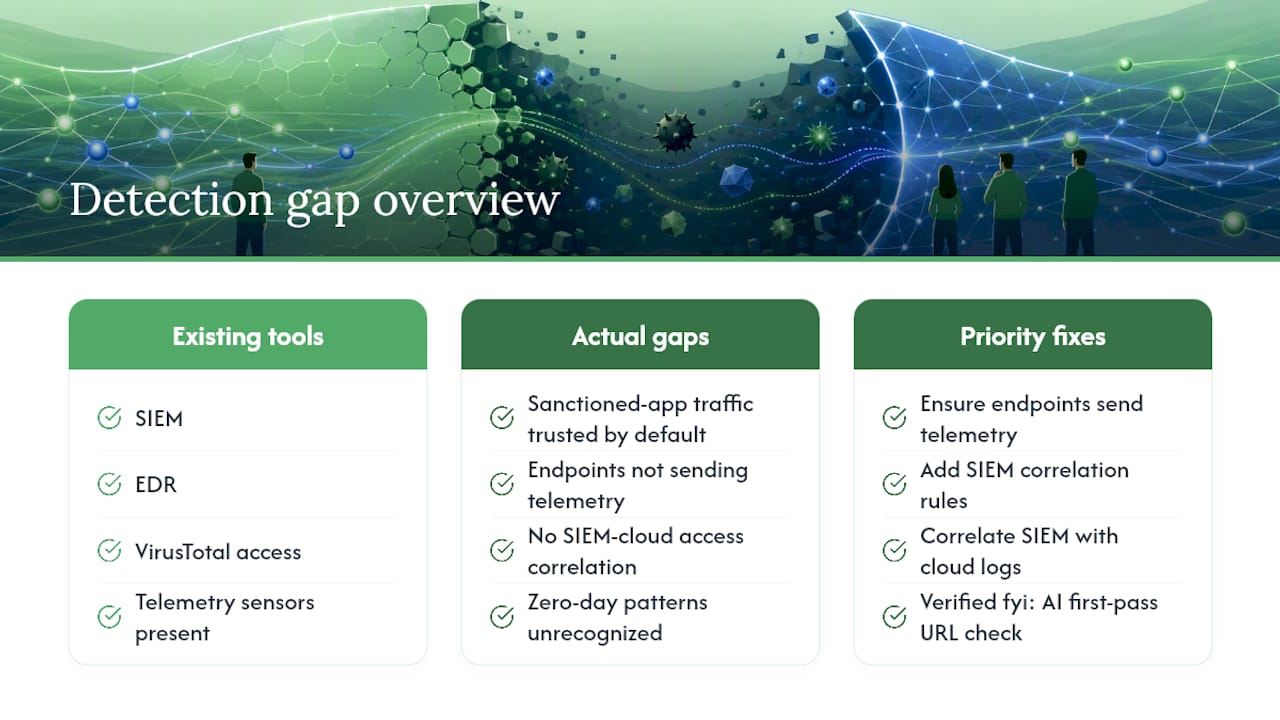 Detection gap overview

Existing tools

SIEM

EDR

VirusTotal access

Telemetry sensors present

Actual gaps

Sanctioned-app traffic trusted by default

Endpoints not sending telemetry

No SIEM-cloud access correlation

Zero-day patterns unrecognized

Priority fixes

Ensure endpoints send telemetry

Add SIEM correlation rules

Correlate SIEM with cloud logs

Verified fyi: AI first-pass URL check